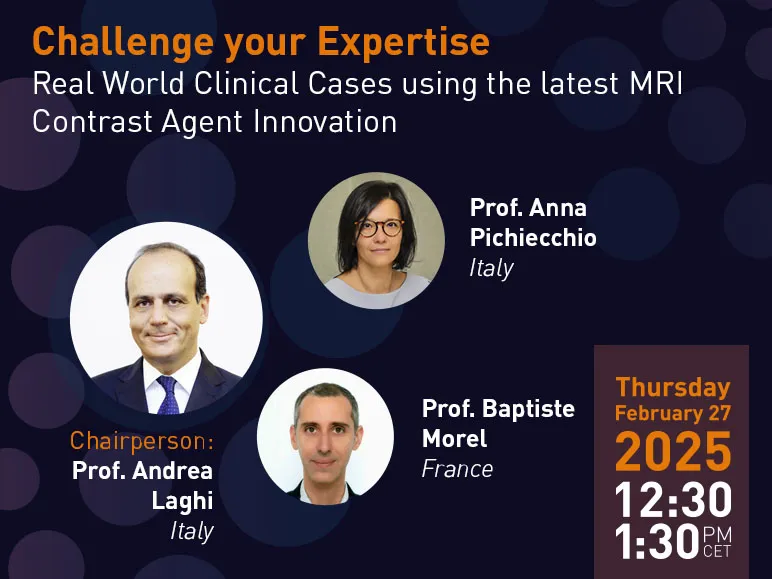 Challenge your Expertise
Real World Clinical Cases using the latest MRI Contrast Agent Innovation

Prof. Anna Pichiecchio
Italy

Chairperson:
Prof. Andrea Laghi
Italy

Prof. Baptiste Morel
France

Thursday
February 27
2025
12:30
1:30 PM CET